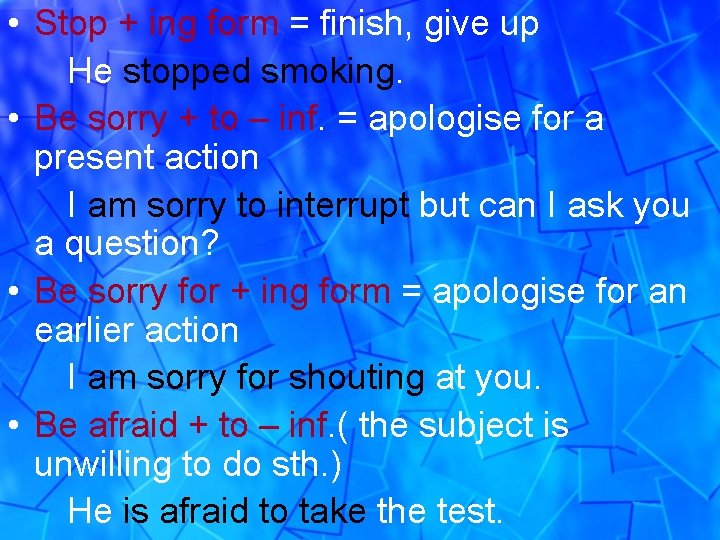 • Stop + ing form = finish, give up

He stopped smoking.

• Be sorry + to – inf. = apologise for a present action

I am sorry to interrupt but can I ask you a question?

• Be sorry for + ing form = apologise for an earlier action

I am sorry for shouting at you.

• Be afraid + to – inf.( the subject is unwilling to do sth.)

He is afraid to take the test.